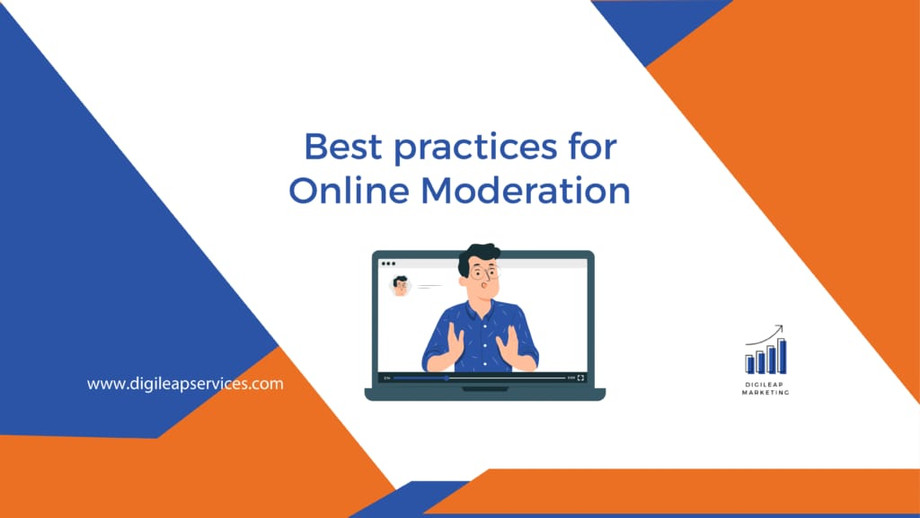 Best practices for Online Moderation

www.digileapservices.com

DIGILEAP
MARKETING